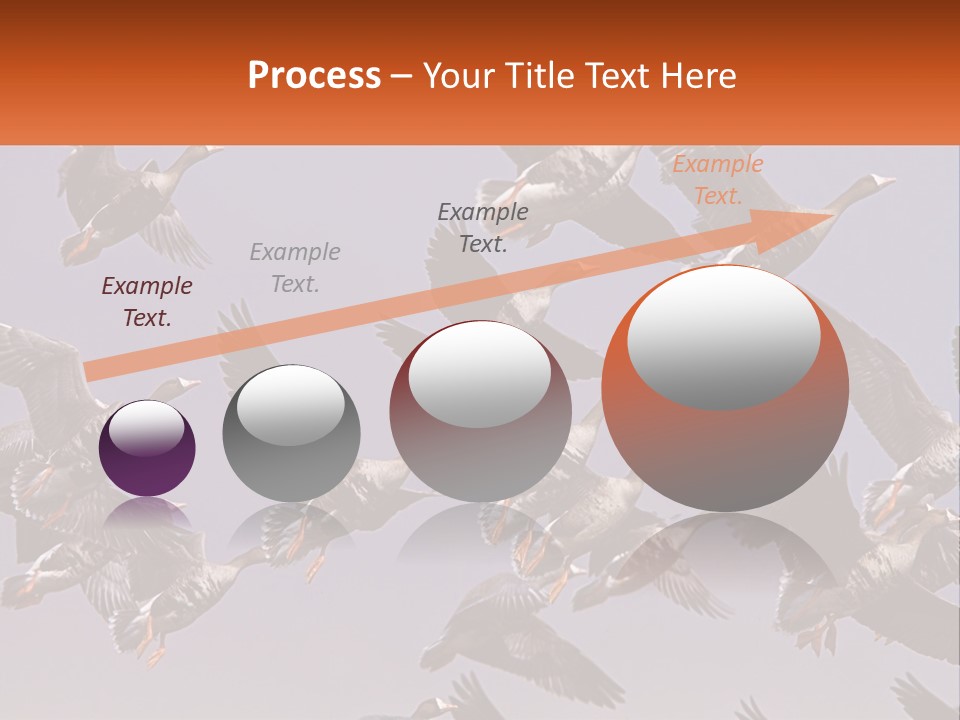 Process – Your Title Text Here

Example Text.

Example Text.

Example Text.

Example Text.